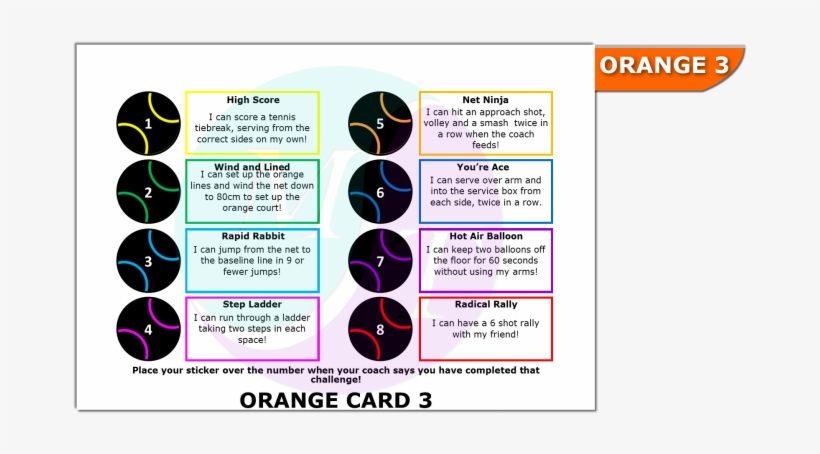 ORANGE 3

1
High Score
I can score a tennis tiebreak, serving from the correct sides on my own!

2
Wind and Lined
I can set up the orange lines and wind the net down to 80cm to set up the orange court!

3
Rapid Rabbit
I can jump from the net to the baseline line in 9 or fewer jumps!

4
Step Ladder
I can run through a ladder taking two steps in each space!

5
Net Ninja
I can hit an approach shot, volley and a smash twice in a row when the coach feeds!

6
You're Ace
I can serve over arm and into the service box from each side, twice in a row.

7
Hot Air Balloon
I can keep two balloons off the floor for 60 seconds without using my arms!

8
Radical Rally
I can have a 6 shot rally with my friend!

Place your sticker over the number when your coach says you have completed that challenge!

ORANGE CARD 3